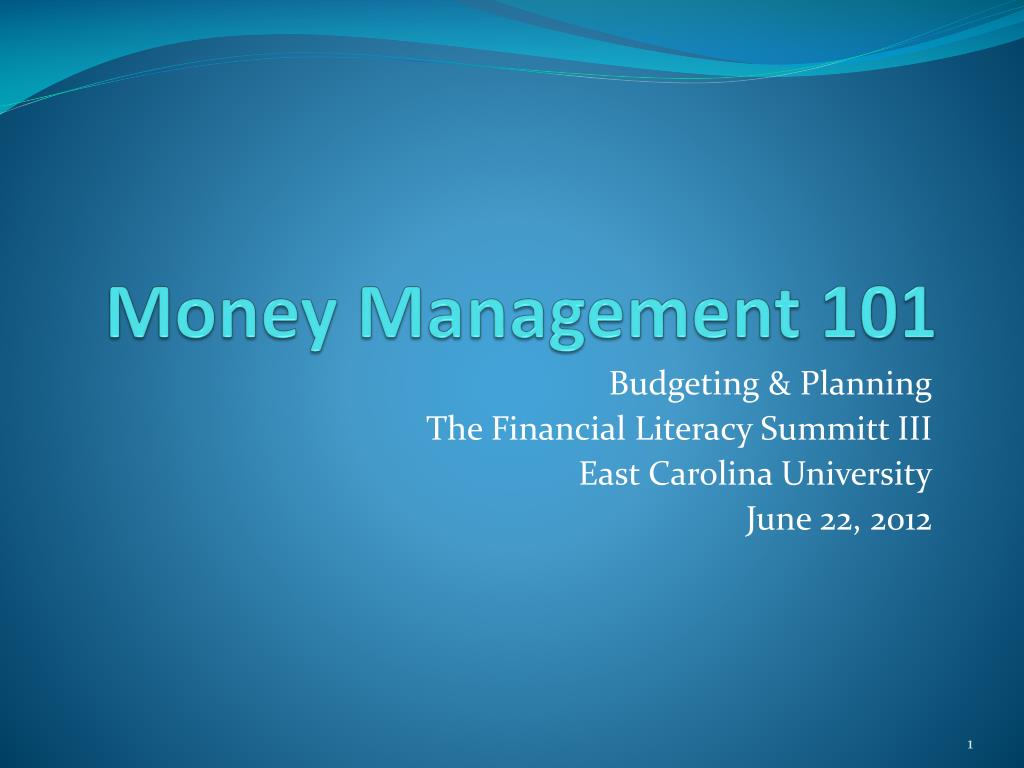 Money Management 101

Budgeting & Planning
The Financial Literacy Summitt III
East Carolina University
June 22, 2012

1